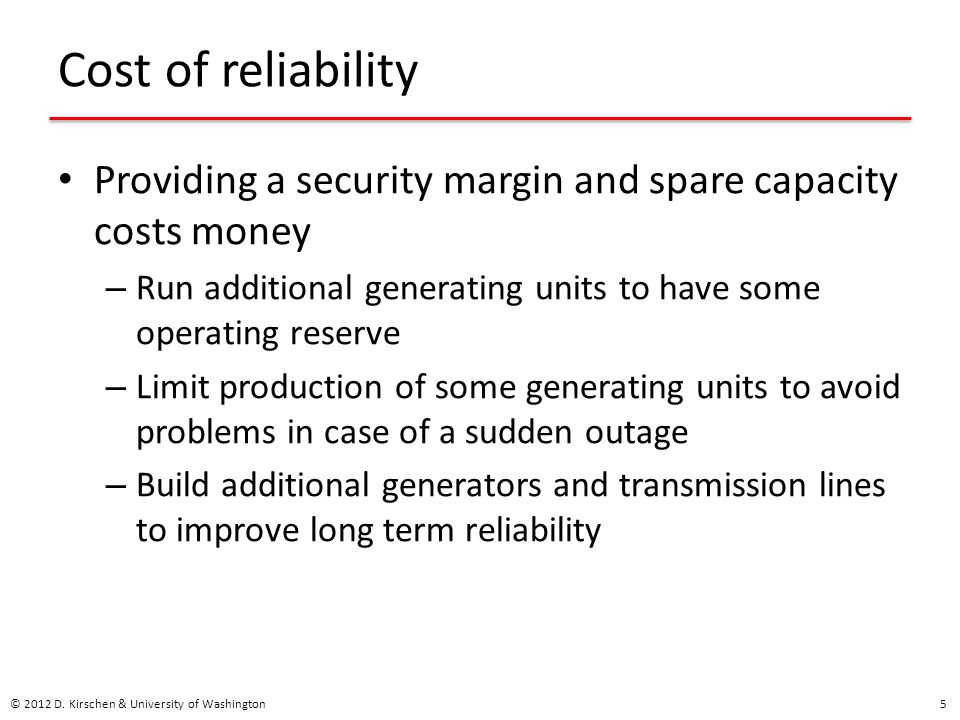 Cost of reliability

• Providing a security margin and spare capacity costs money

– Run additional generating units to have some operating reserve

– Limit production of some generating units to avoid problems in case of a sudden outage

– Build additional generators and transmission lines to improve long term reliability

© 2012 D. Kirschen & University of Washington

5